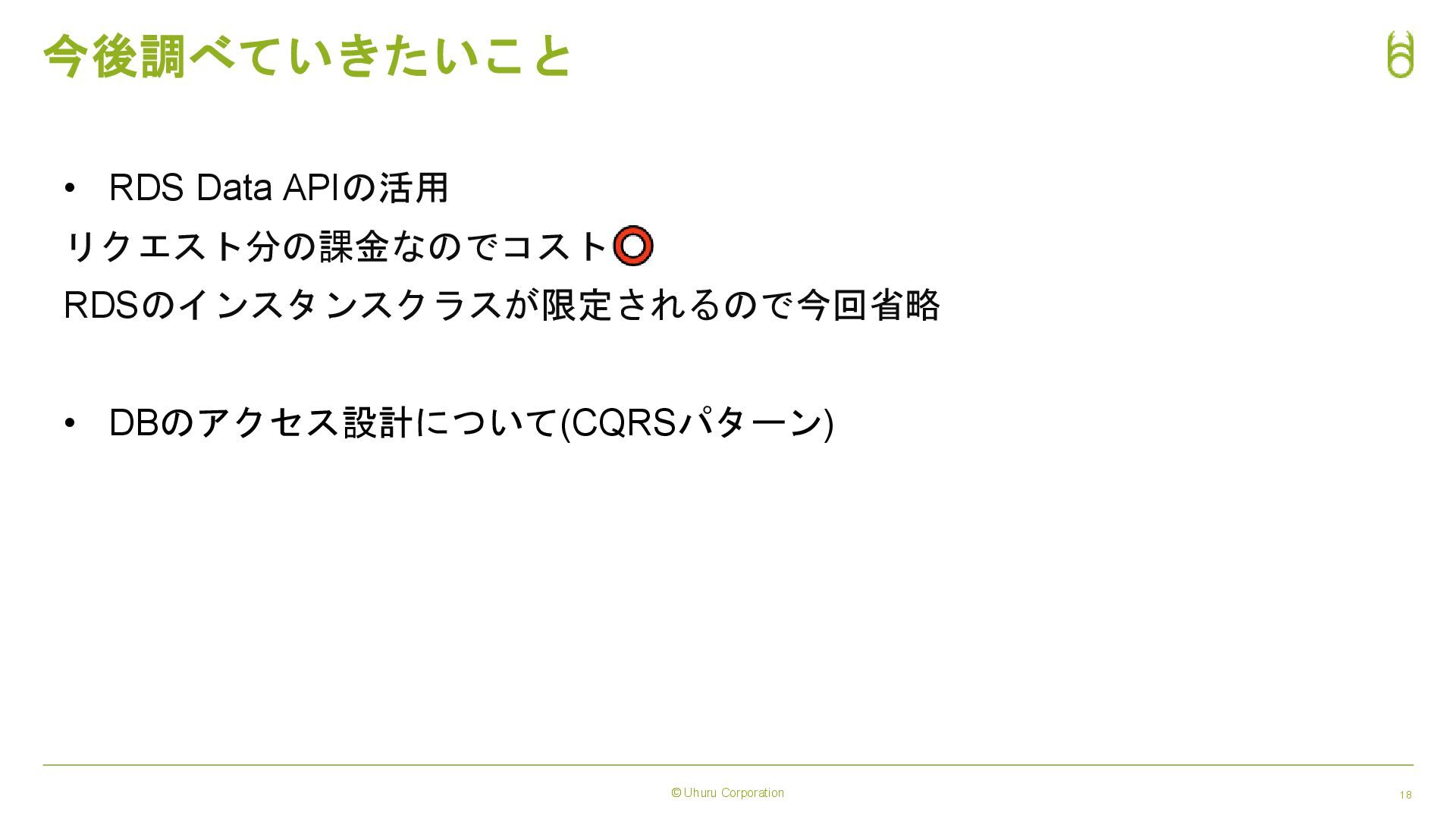 今後調べていきたいこと

• RDS Data APIの活用
リクエスト分の課金なのでコスト⭕
RDSのインスタンスクラスが限定されるので今回省略

• DBのアクセス設計について(CQRSパターン)

© Uhuru Corporation

18